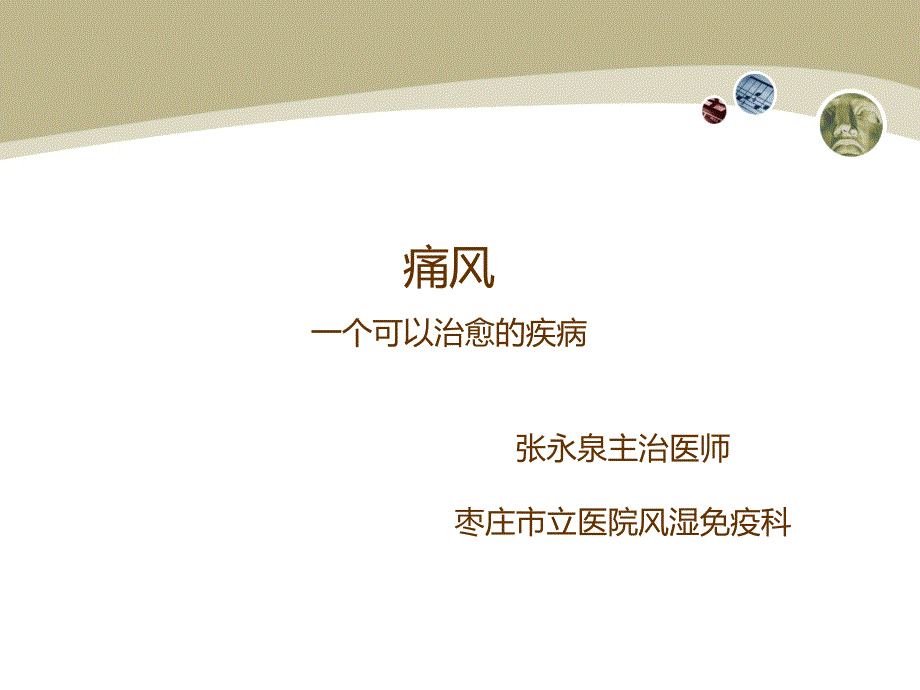 痛风

一个可以治愈的疾病

张永泉主治医师

枣庄市立医院风湿免疫科